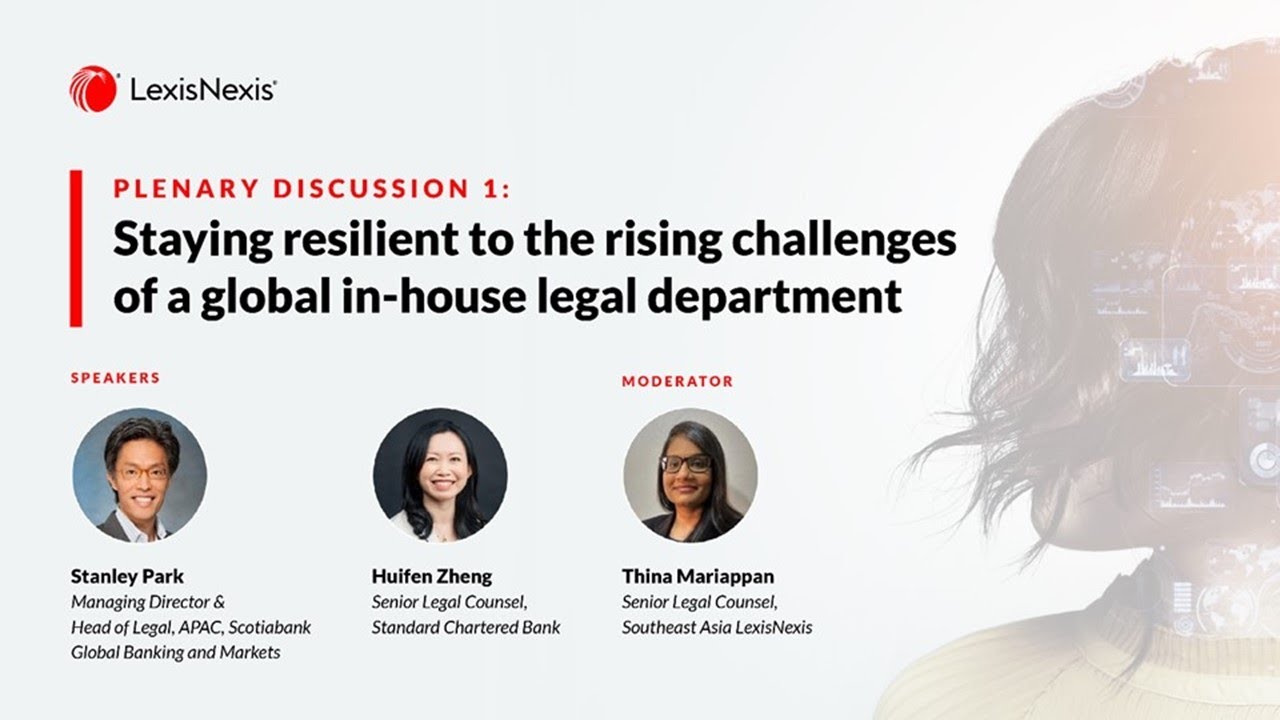 LexisNexis®

PLENARY DISCUSSION 1:

Staying resilient to the rising challenges of a global in-house legal department

SPEAKERS

Stanley Park
Managing Director & Head of Legal, APAC, Scotiabank Global Banking and Markets

Huifen Zheng
Senior Legal Counsel, Standard Chartered Bank

MODERATOR

Thina Mariappan
Senior Legal Counsel, Southeast Asia LexisNexis